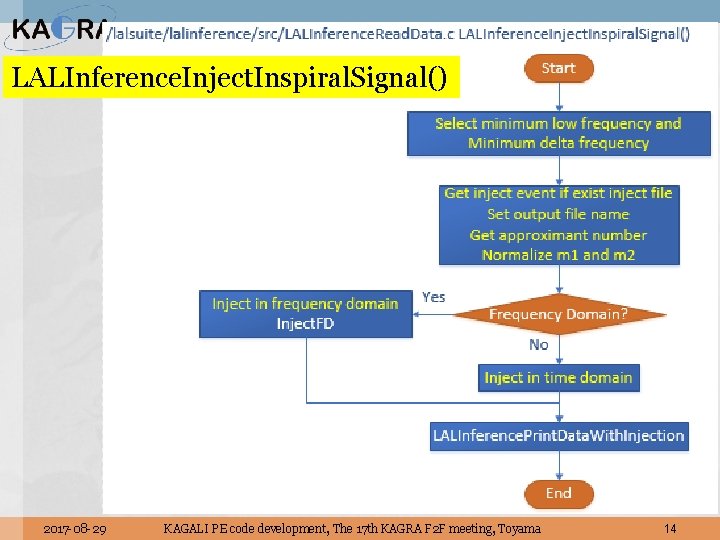 KAGRA /lalsuite/lalinference/src/LALInferenceReadData.c LALInferenceInjectInspiralSignal()

LALInferenceInjectInspiralSignal()

Start

Select minimum low frequency and Minimum delta frequency

Get inject event if exist inject file
Set output file name
Get approximant number
Normalize m1 and m2

Frequency Domain?

Yes

Inject in frequency domain
InjectFD

No

Inject in time domain

LALInferencePrintDataWithInjection

End

2017-08-29 KAGALI PE code development, The 17th KAGRA F2F meeting, Toyama 14